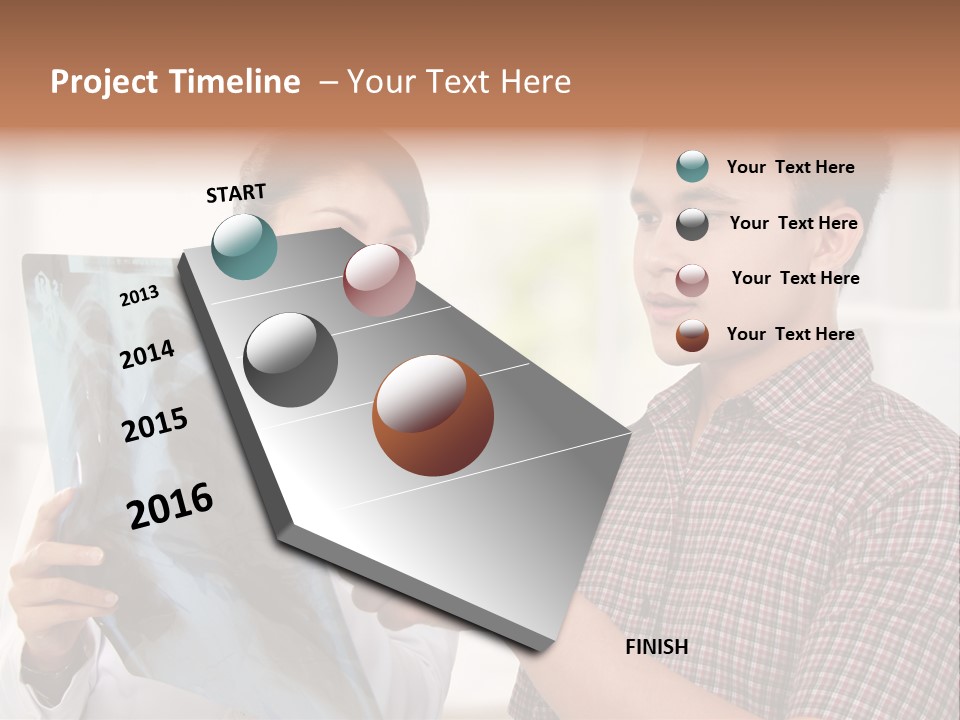 Project Timeline – Your Text Here

START

2013

2014

2015

2016

Your Text Here

Your Text Here

Your Text Here

Your Text Here

FINISH